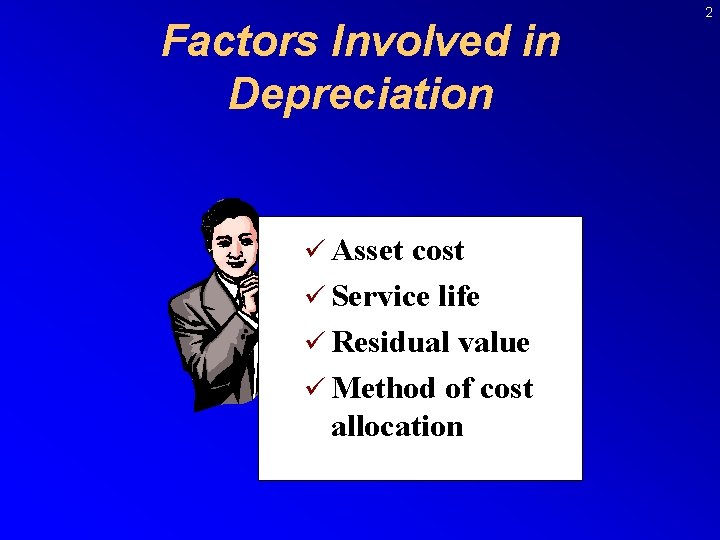 2

Factors Involved in Depreciation

✓ Asset cost
✓ Service life
✓ Residual value
✓ Method of cost allocation